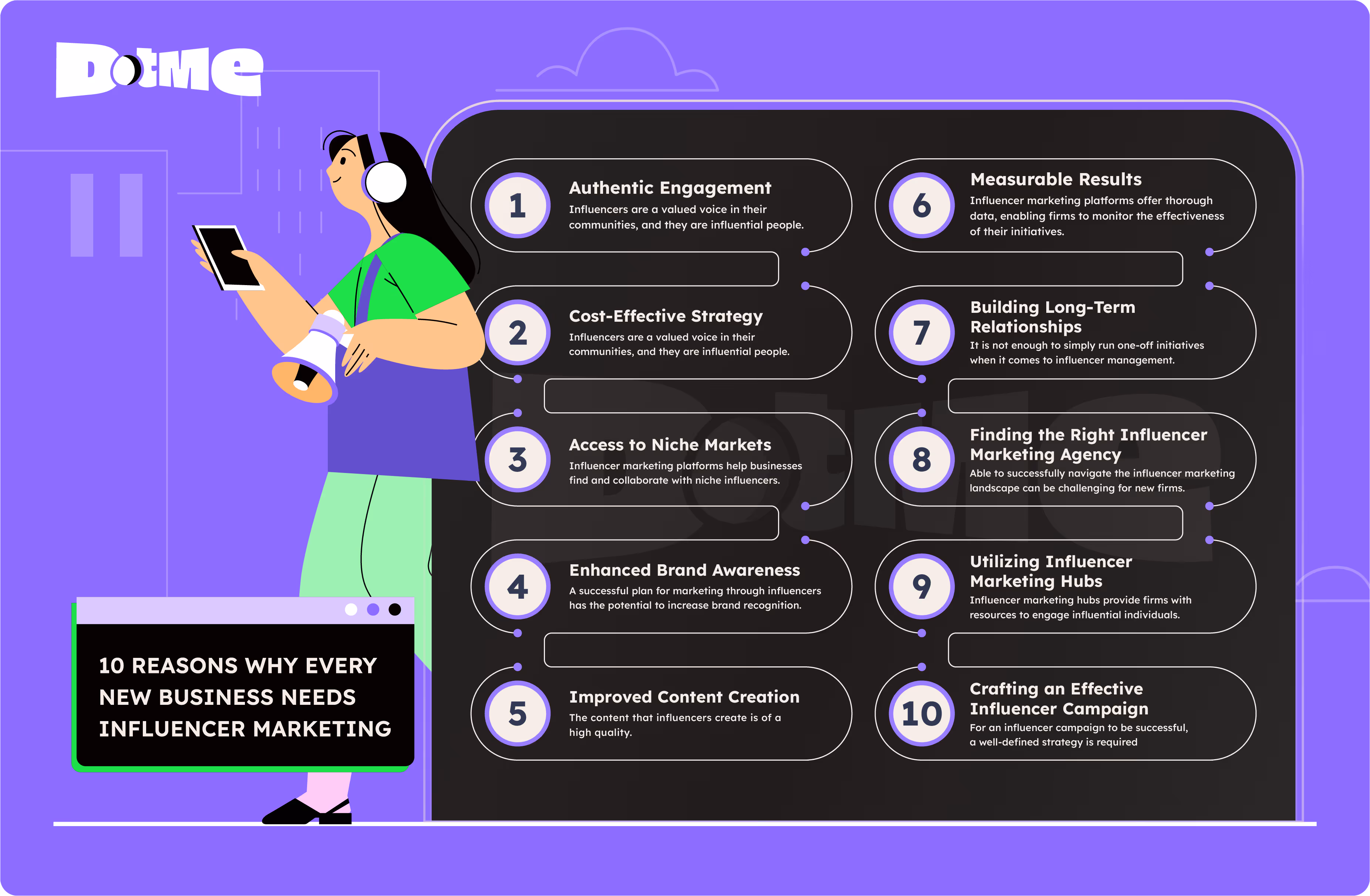 DotMe

10 REASONS WHY EVERY NEW BUSINESS NEEDS INFLUENCER MARKETING

1
Authentic Engagement
Influencers are a valued voice in their communities, and they are influential people.

2
Cost-Effective Strategy
Influencers are a valued voice in their communities, and they are influential people.

3
Access to Niche Markets
Influencer marketing platforms help businesses find and collaborate with niche influencers.

4
Enhanced Brand Awareness
A successful plan for marketing through influencers has the potential to increase brand recognition.

5
Improved Content Creation
The content that influencers create is of a high quality.

6
Measurable Results
Influencer marketing platforms offer thorough data, enabling firms to monitor the effectiveness of their initiatives.

7
Building Long-Term Relationships
It is not enough to simply run one-off initiatives when it comes to influencer management.

8
Finding the Right Influencer Marketing Agency
Able to successfully navigate the influencer marketing landscape can be challenging for new firms.

9
Utilizing Influencer Marketing Hubs
Influencer marketing hubs provide firms with resources to engage influential individuals.

10
Crafting an Effective Influencer Campaign
For an influencer campaign to be successful, a well-defined strategy is required